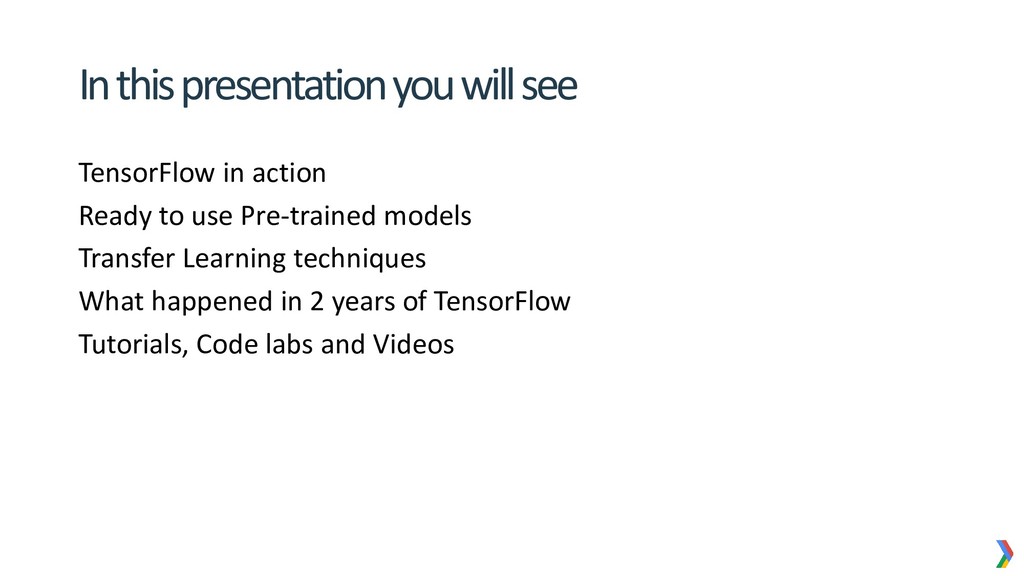 In this presentation you will see

TensorFlow in action
Ready to use Pre-trained models
Transfer Learning techniques
What happened in 2 years of TensorFlow
Tutorials, Code labs and Videos